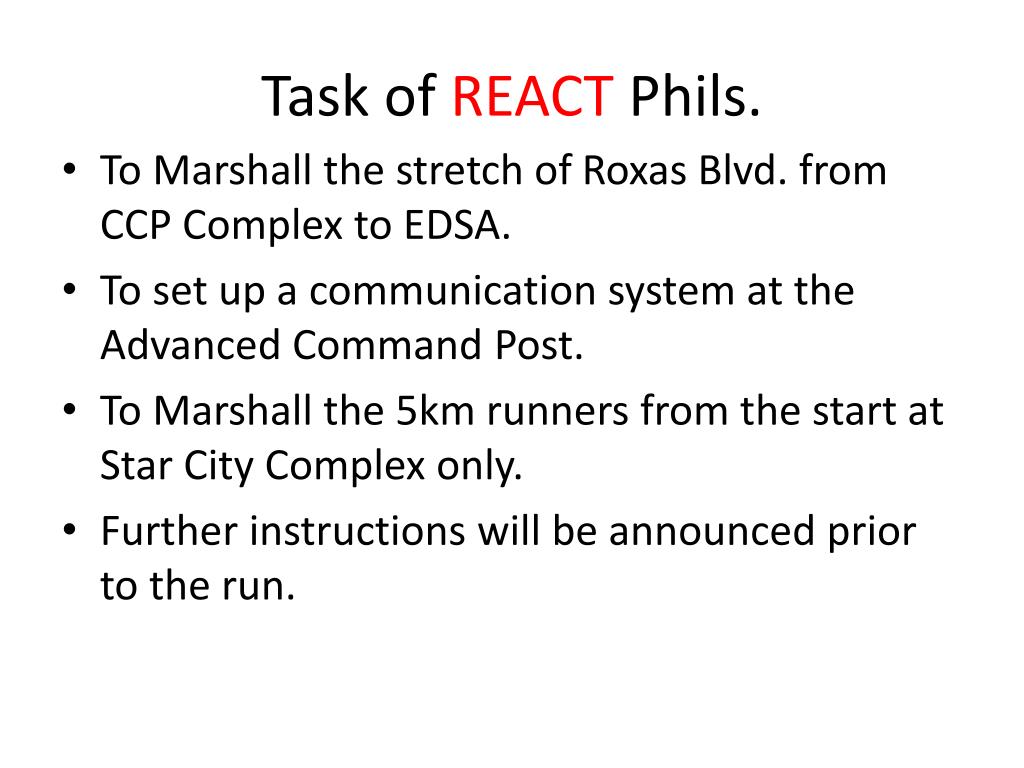 Task of REACT Phils.

• To Marshall the stretch of Roxas Blvd. from CCP Complex to EDSA.
• To set up a communication system at the Advanced Command Post.
• To Marshall the 5km runners from the start at Star City Complex only.
• Further instructions will be announced prior to the run.